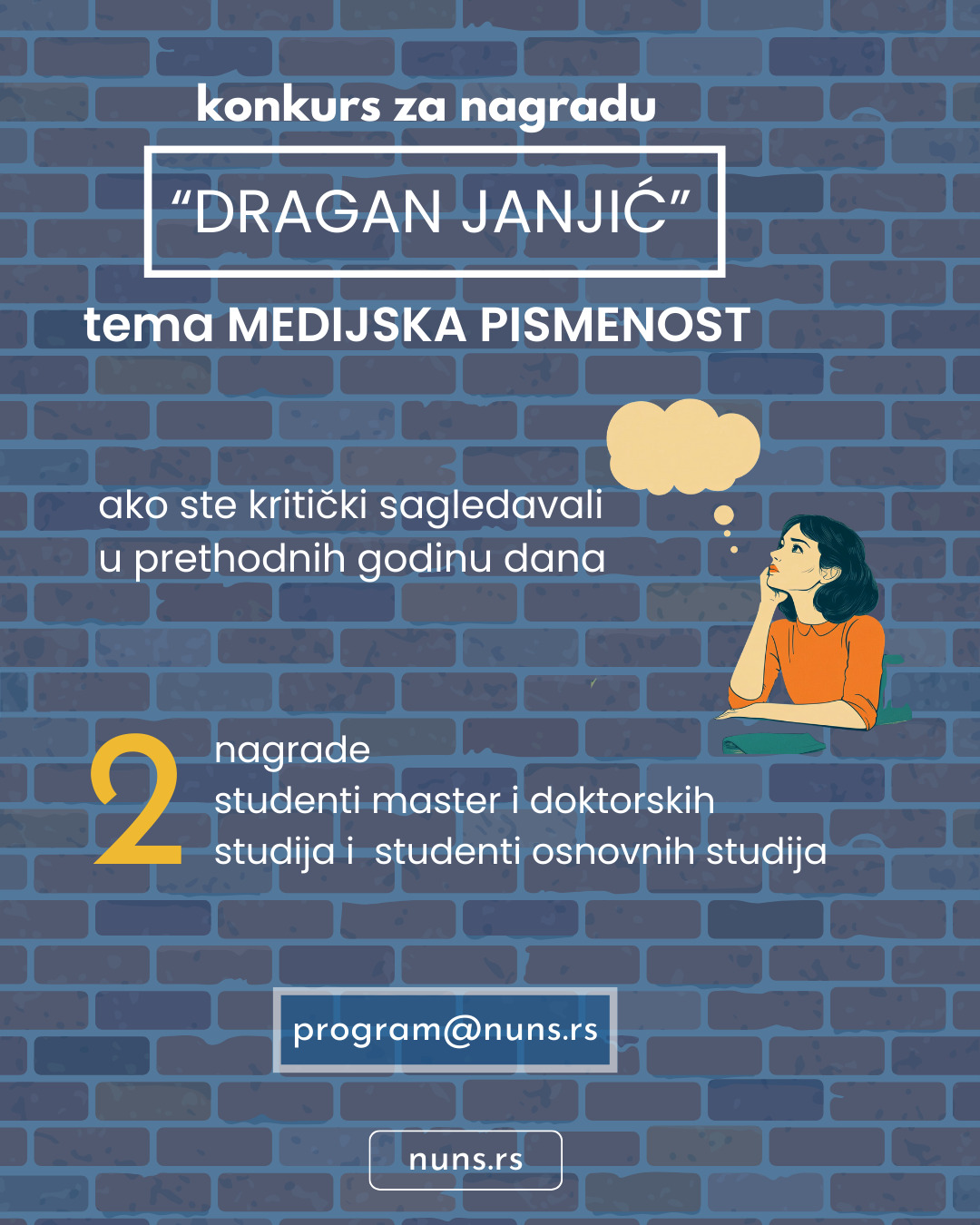 konkurs za nagradu

“DRAGAN JANJIĆ”

tema MEDIJSKA PISMENOST

ako ste kritički sagledavali u prethodnih godinu dana

2 nagrade
studenti master i doktorskih studija i studenti osnovnih studija

program@nuns.rs

nuns.rs